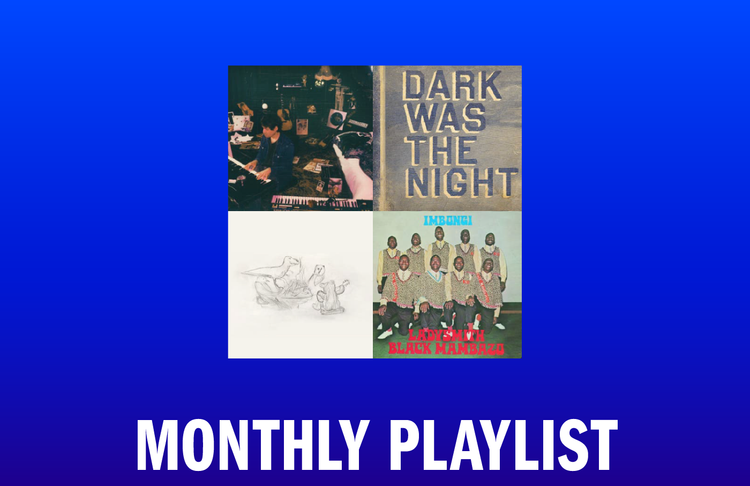 DARK WAS THE NIGHT

IMBONGI

LADYSMITH BLACK MAMBAZO

MONTHLY PLAYLIST